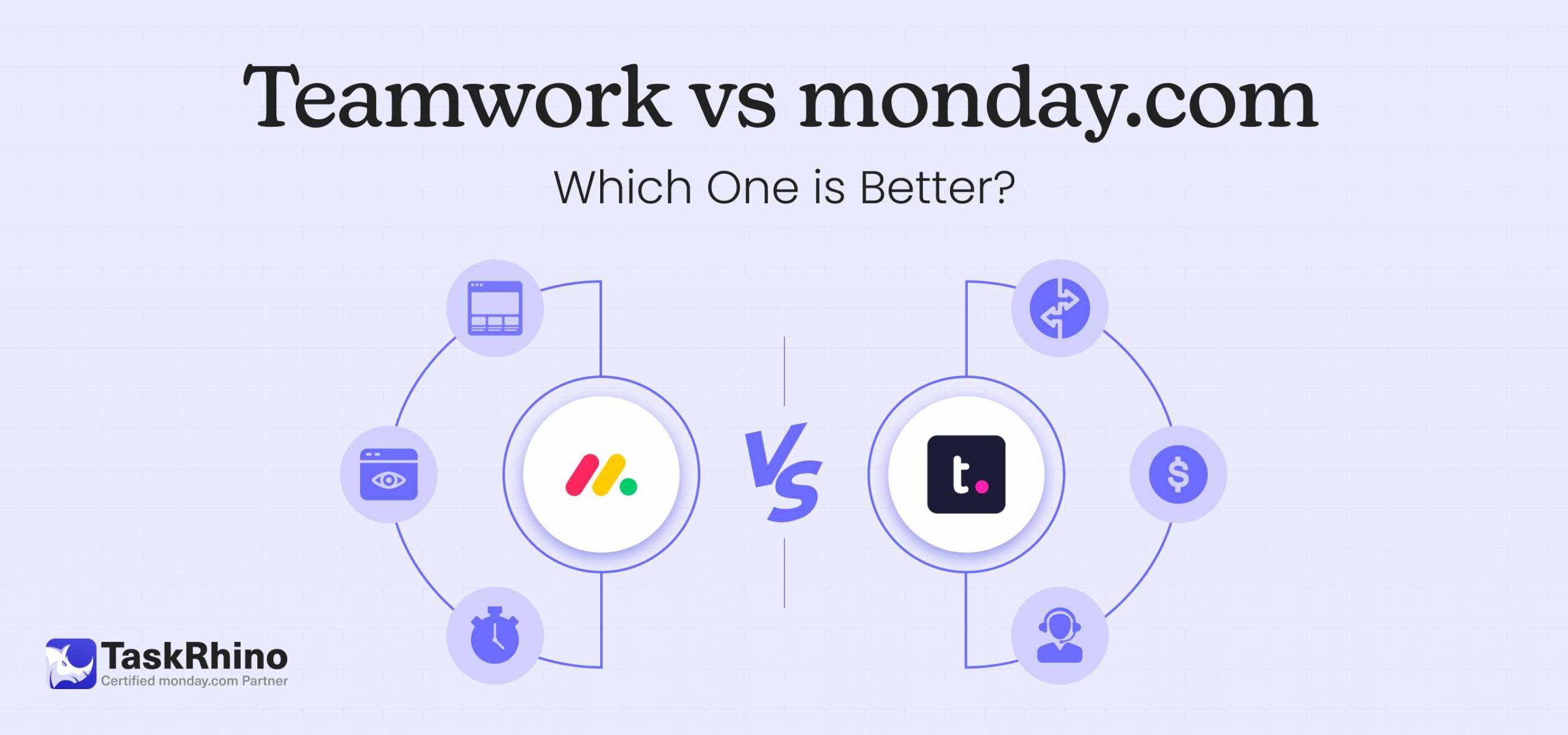 Teamwork vs monday.com

Which One is Better?

VS

t.

TaskRhino
Certified monday.com Partner